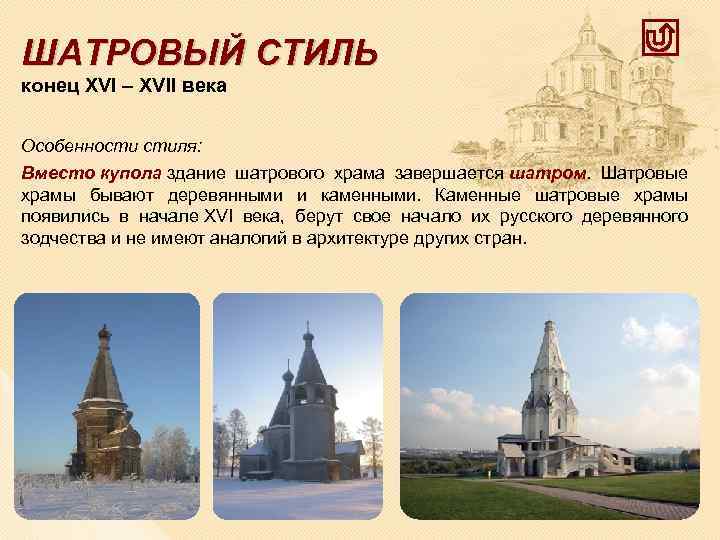 ШАТРОВЫЙ СТИЛЬ
конец XVI – XVII века

Особенности стиля:

Вместо купола здание шатрового храма завершается шатром. Шатровые храмы бывают деревянными и каменными. Каменные шатровые храмы появились в начале XVI века, берут свое начало их русского деревянного зодчества и не имеют аналогий в архитектуре других стран.